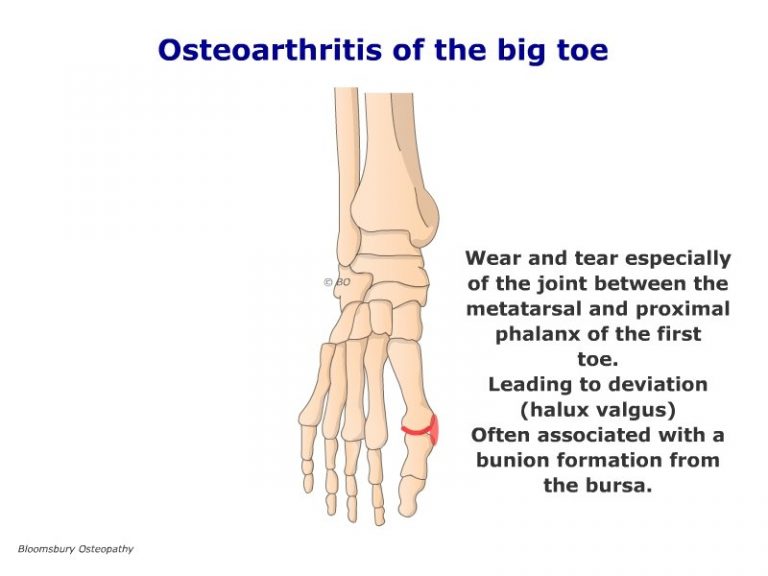 Osteoarthritis of the big toe

© BO

Wear and tear especially of the joint between the metatarsal and proximal phalanx of the first toe.
Leading to deviation (halux valgus)
Often associated with a bunion formation from the bursa.

Bloomsbury Osteopathy